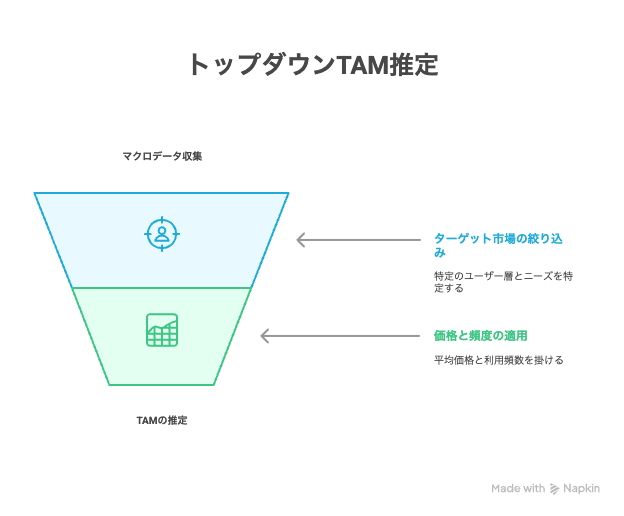 トップダウンTAM推定

マクロデータ収集

ターゲット市場の絞り込み

特定のユーザー層とニーズを特定する

価格と頻度の適用

平均価格と利用頻数を掛ける

TAMの推定

Made with Napkin